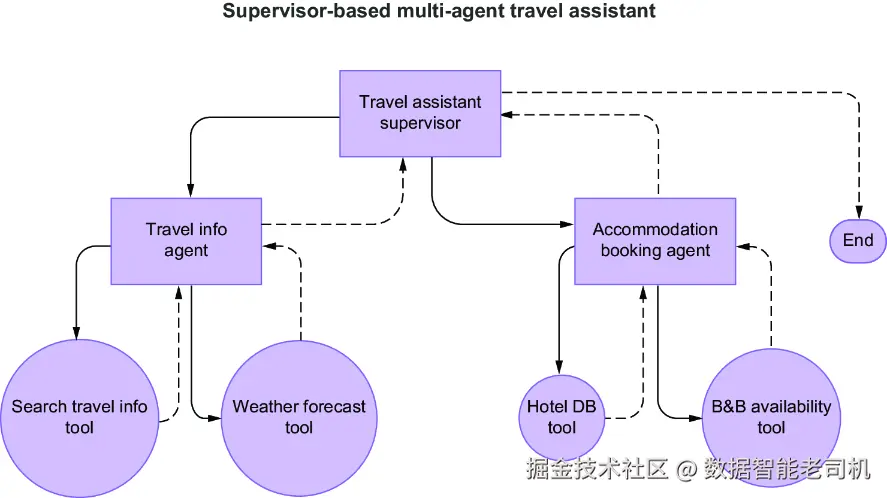 Supervisor-based multi-agent travel assistant

Travel assistant supervisor

Travel info agent

Accommodation booking agent

End

Search travel info tool

Weather forecast tool

Hotel DB tool

B&B availability tool

掘金技术社区 @ 数据智能老司机